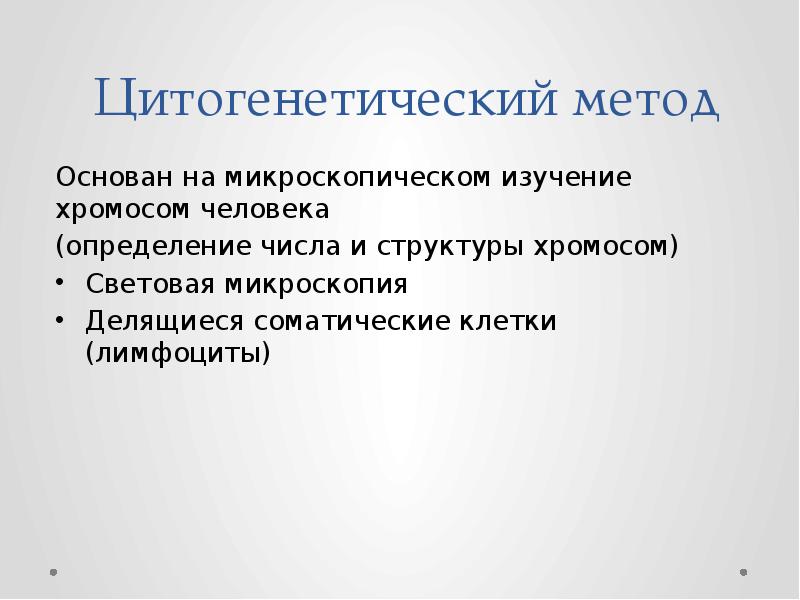 Цитогенетический метод

Основан на микроскопическом изучение хромосом человека

(определение числа и структуры хромосом)

• Световая микроскопия
• Делящиеся соматические клетки (лимфоциты)